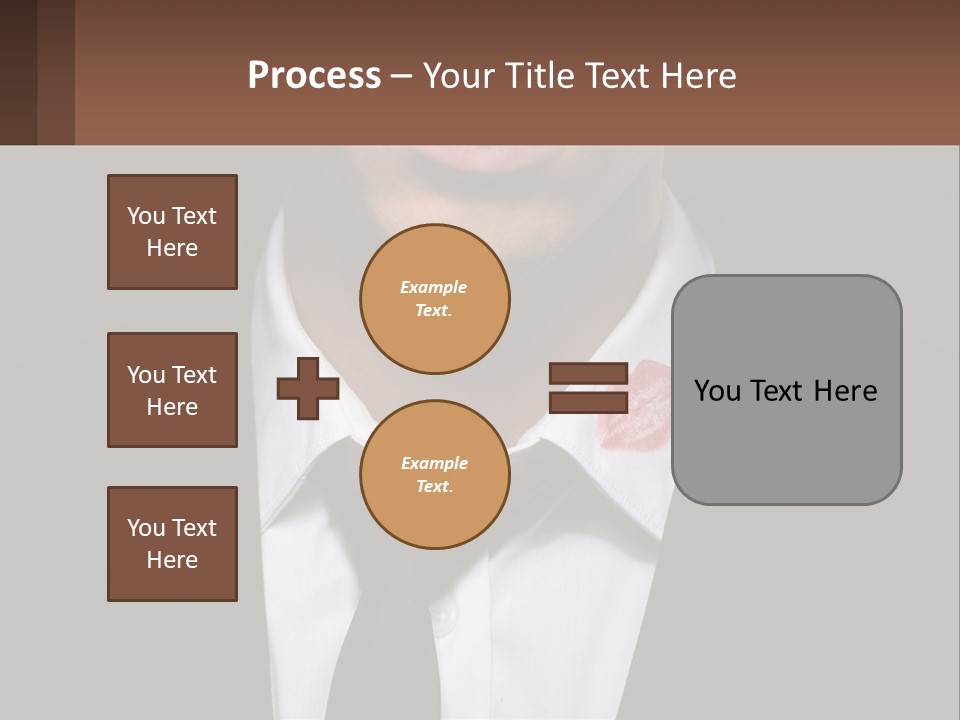 Process – Your Title Text Here

You Text Here

You Text Here

You Text Here

Example Text.

Example Text.

You Text Here